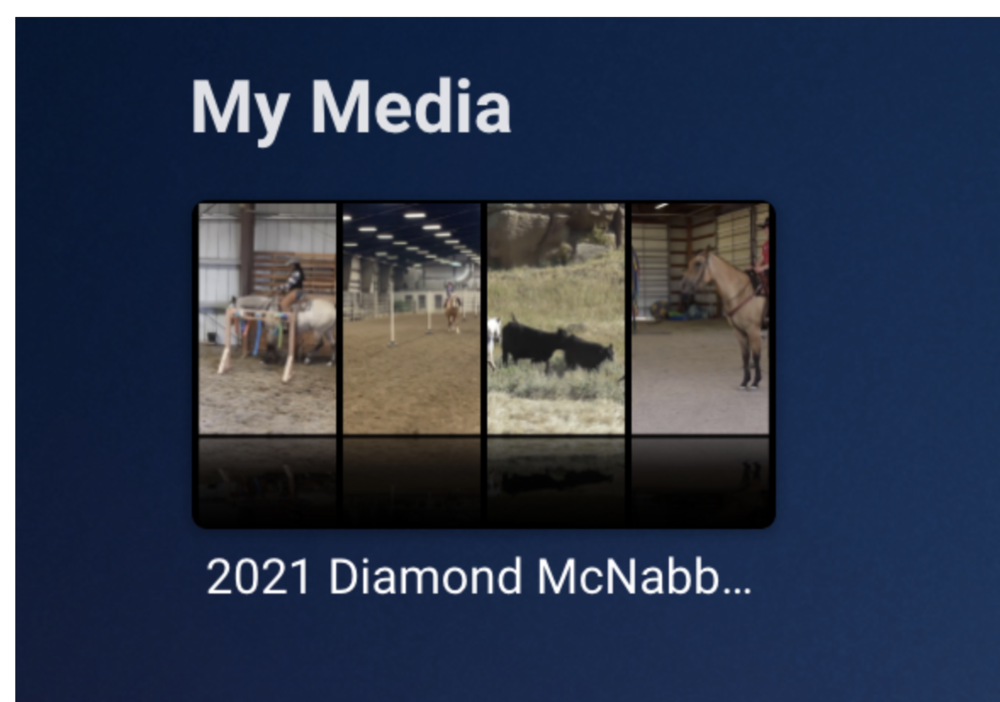 My Media

2021 Diamond McNabb...